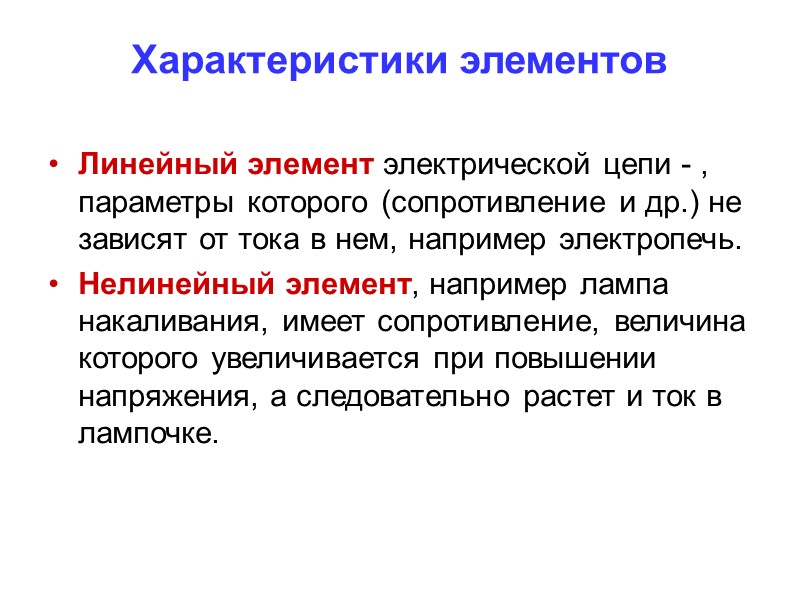 Характеристики элементов

• Линейный элемент электрической цепи - , параметры которого (сопротивление и др.) не зависят от тока в нем, например электропечь.

• Нелинейный элемент, например лампа накаливания, имеет сопротивление, величина которого увеличивается при повышении напряжения, а следовательно растет и ток в лампочке.